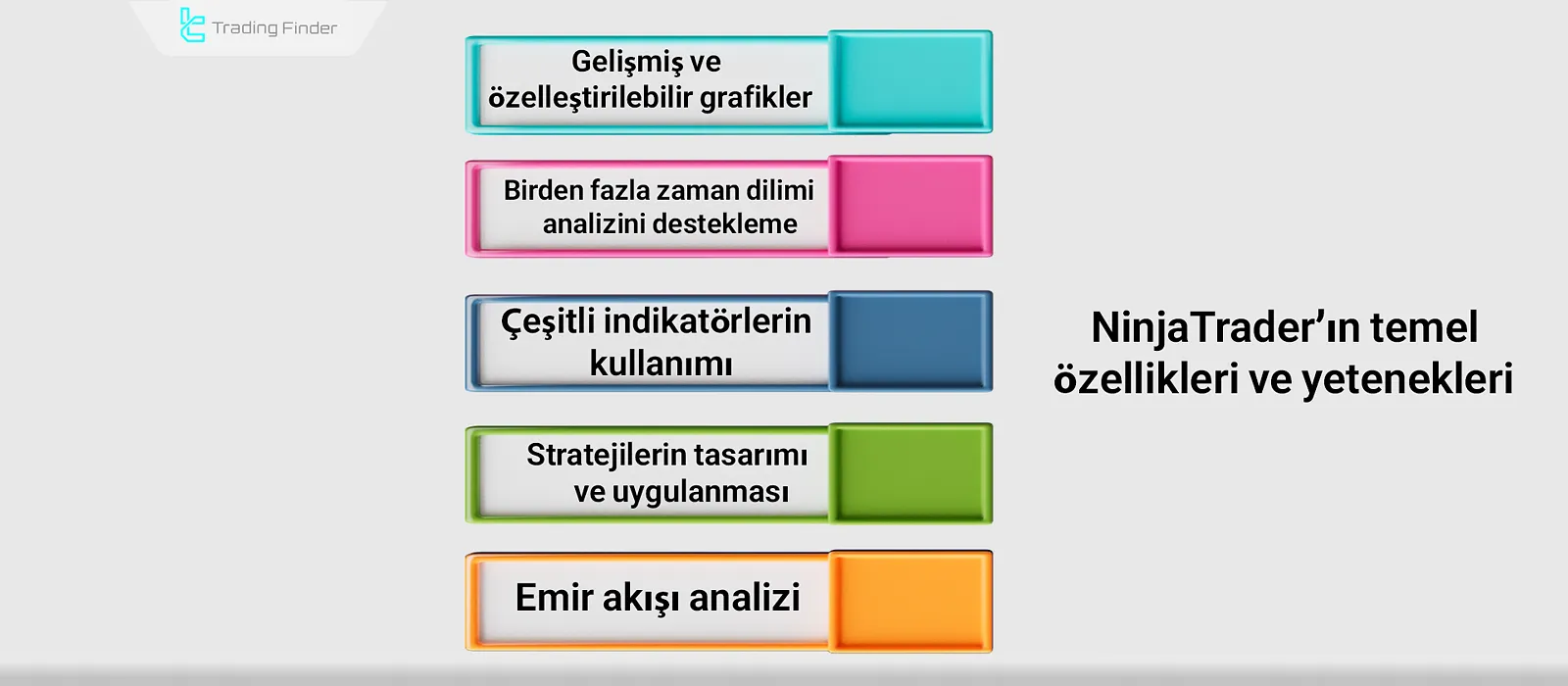 Trading Finder

Gelişmiş ve özelleştirilebilir grafikler

Birden fazla zaman dilimi analizini destekleme

Çeşitli indikatörlerin kullanımı

Stratejilerin tasarımı ve uygulanması

Emir akışı analizi

NinjaTrader'ın temel özellikleri ve yetenekleri